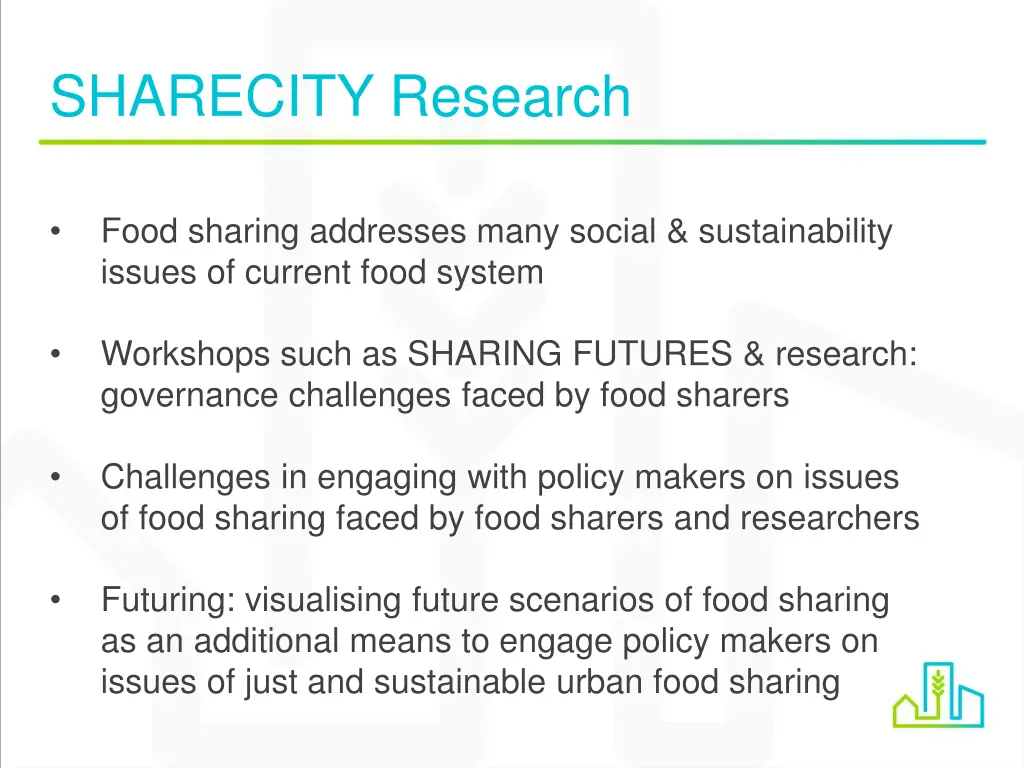 SHARECITY Research

• Food sharing addresses many social & sustainability issues of current food system

• Workshops such as SHARING FUTURES & research: governance challenges faced by food sharers

• Challenges in engaging with policy makers on issues of food sharing faced by food sharers and researchers

• Futuring: visualising future scenarios of food sharing as an additional means to engage policy makers on issues of just and sustainable urban food sharing